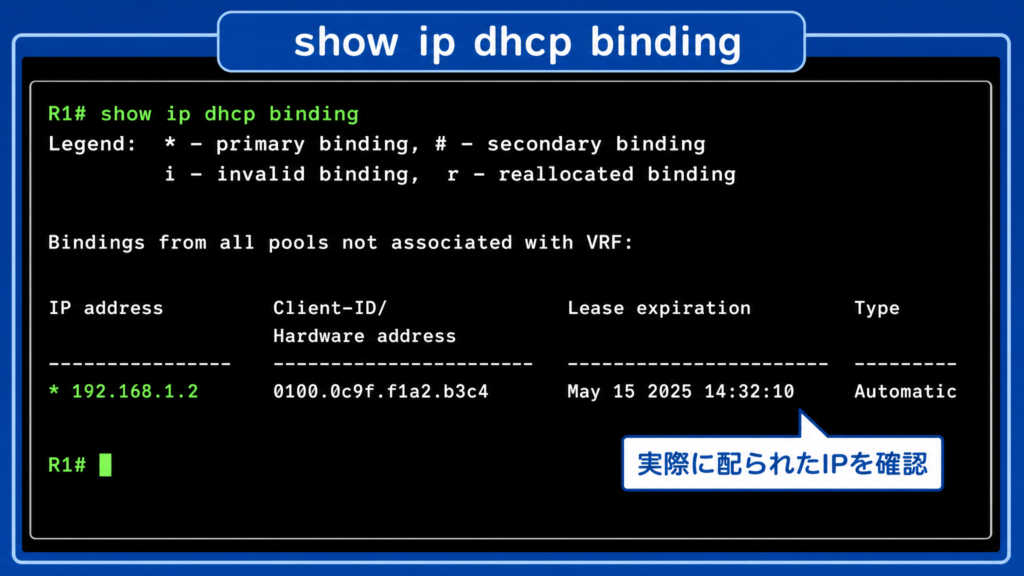 show ip dhcp binding

R1# show ip dhcp binding
Legend: * - primary binding, # - secondary binding
i - invalid binding, r - reallocated binding

Bindings from all pools not associated with VRF:

| IP address | Client-ID/ Hardware address | Lease expiration | Type |
|---|---|---|---|
| * 192.168.1.2 | 0100.0c9f.f1a2.b3c4 | May 15 2025 14:32:10 | Automatic |

R1#

実際に配られたIPを確認